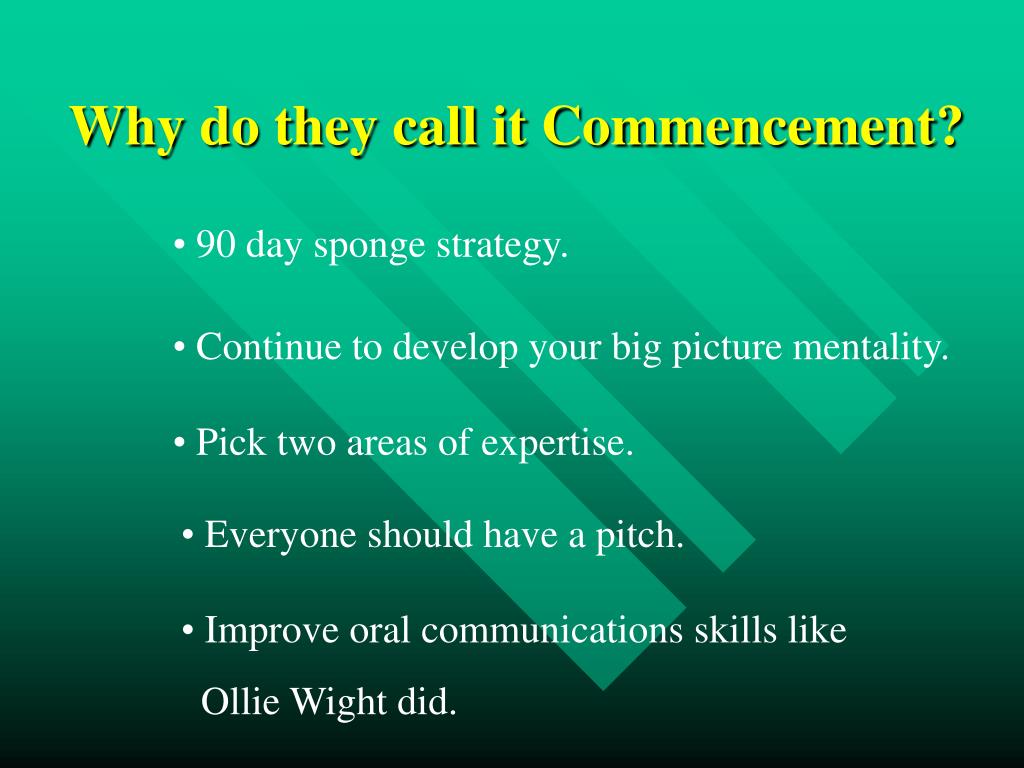 Why do they call it Commencement?

• 90 day sponge strategy.

• Continue to develop your big picture mentality.

• Pick two areas of expertise.

• Everyone should have a pitch.

• Improve oral communications skills like Ollie Wight did.